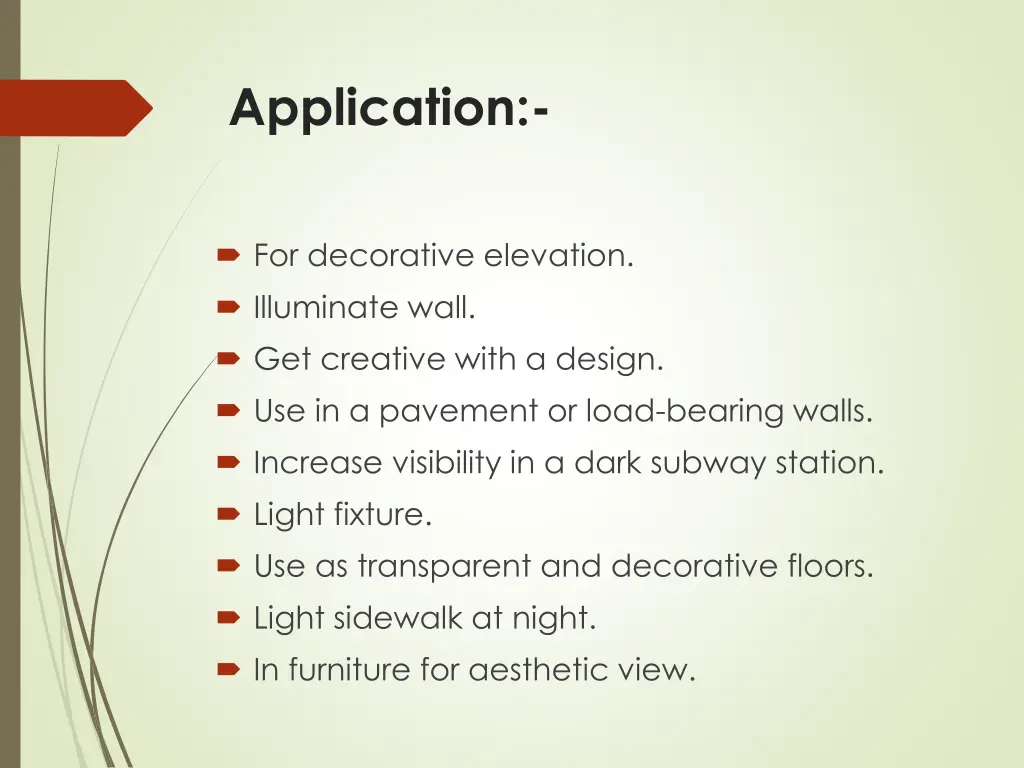 Application:-

For decorative elevation.
Illuminate wall.
Get creative with a design.
Use in a pavement or load-bearing walls.
Increase visibility in a dark subway station.
Light fixture.
Use as transparent and decorative floors.
Light sidewalk at night.
In furniture for aesthetic view.